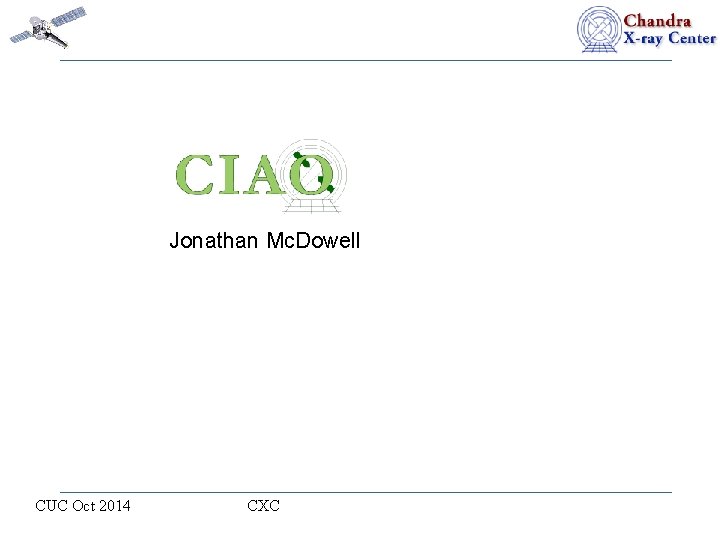 Chandra
X-ray Center

CIAO

Jonathan McDowell

CUC Oct 2014

CXC